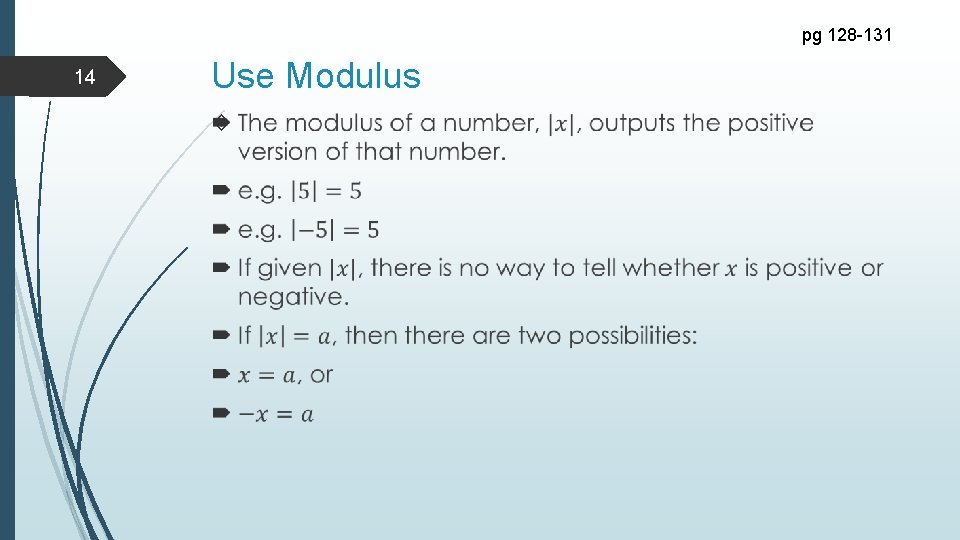 pg 128-131

14

Use Modulus

The modulus of a number, $|x|$, outputs the positive version of that number.

e.g. $|5| = 5$

e.g. $|-5| = 5$

If given $|x|$, there is no way to tell whether $x$ is positive or negative.

If $|x| = a$, then there are two possibilities:

$x = a$, or

$-x = a$